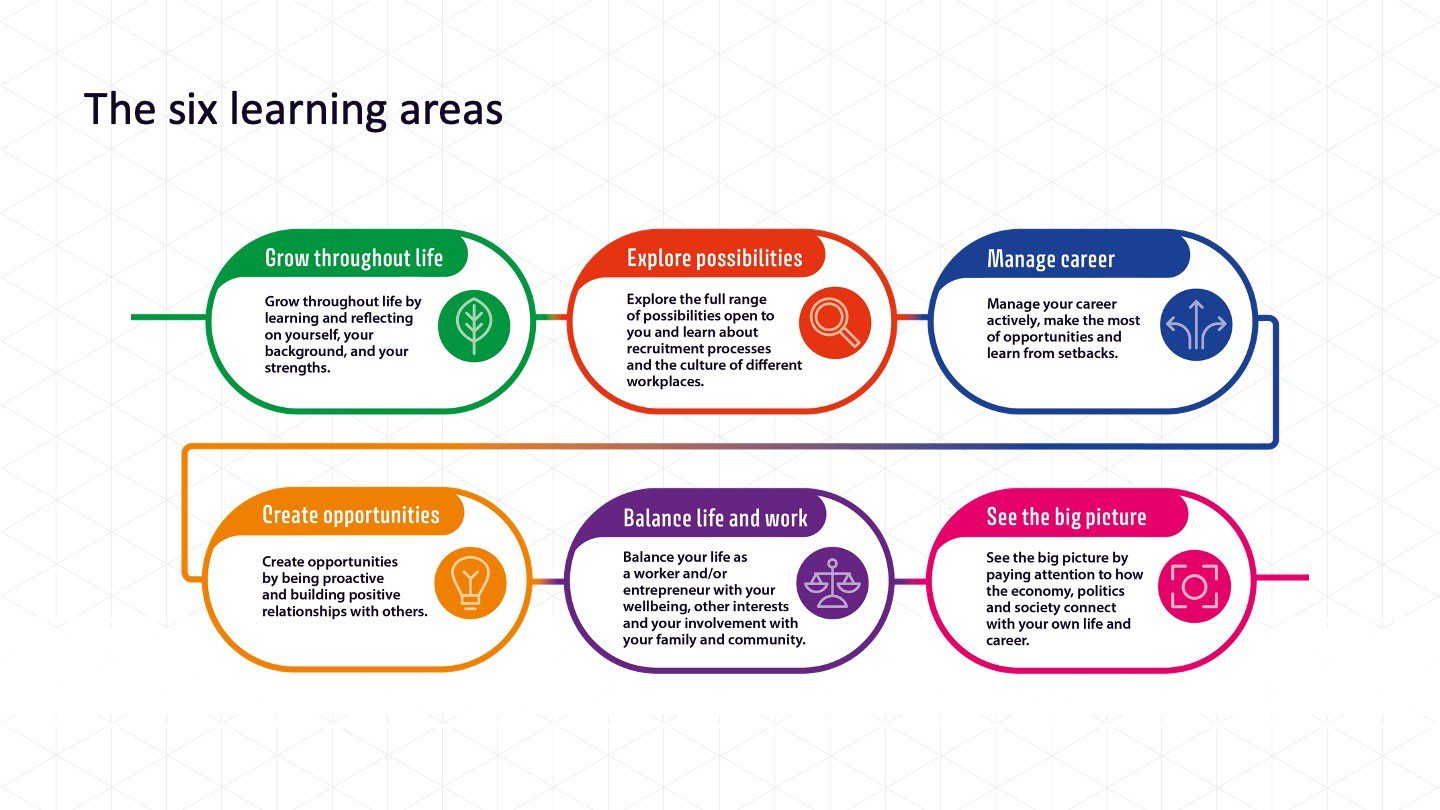 The six learning areas

Grow throughout life

Grow throughout life by learning and reflecting on yourself, your background, and your strengths.

Explore possibilities

Explore the full range of possibilities open to you and learn about recruitment processes and the culture of different workplaces.

Manage career

Manage your career actively, make the most of opportunities and learn from setbacks.

Create opportunities

Create opportunities by being proactive and building positive relationships with others.

Balance life and work

Balance your life as a worker and/or entrepreneur with your wellbeing, other interests and your involvement with your family and community.

See the big picture

See the big picture by paying attention to how the economy, politics and society connect with your own life and career.